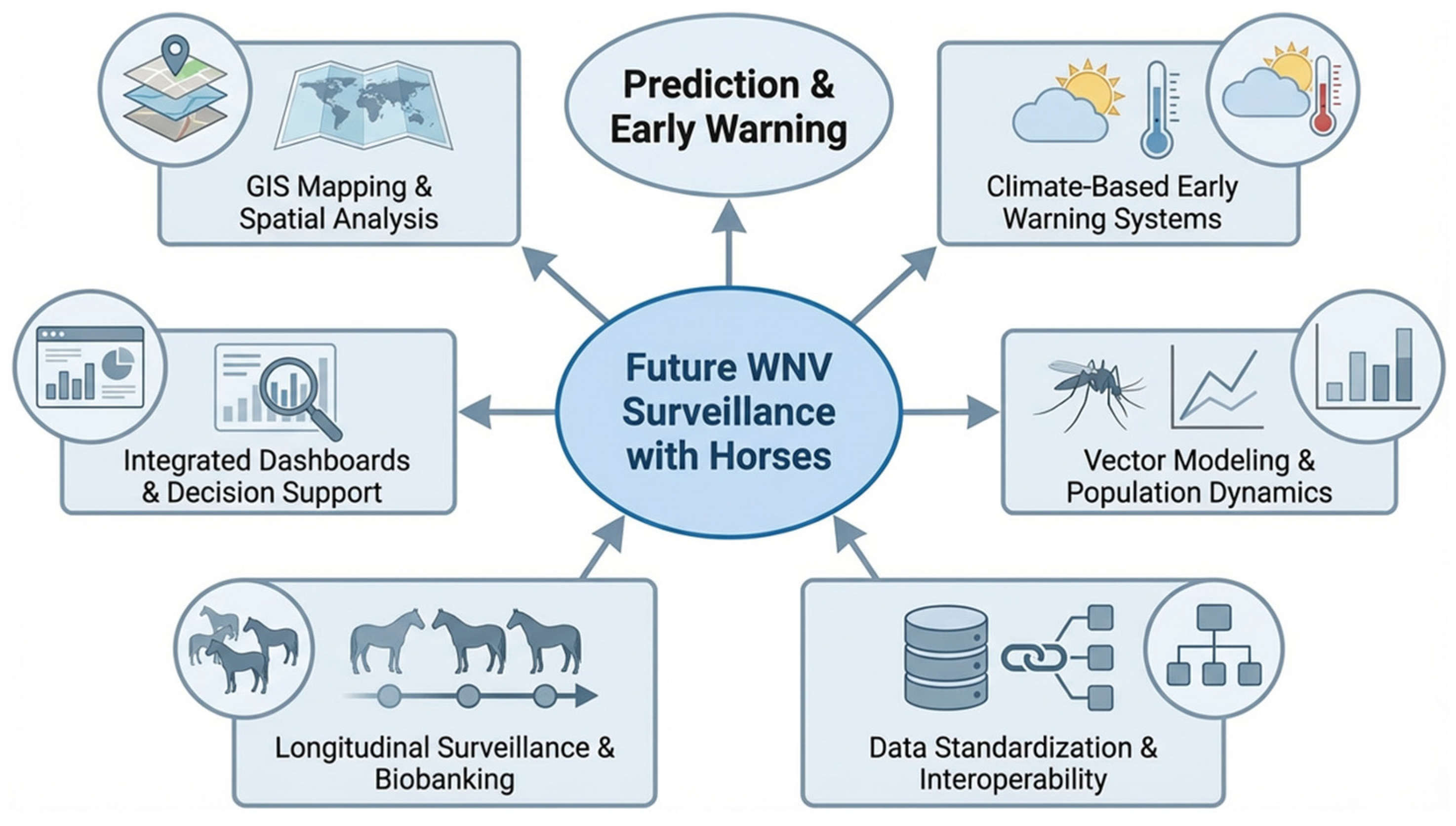 GIS Mapping & Spatial Analysis

Prediction & Early Warning

Climate-Based Early Warning Systems

Integrated Dashboards & Decision Support

Future WNV Surveillance with Horses

Vector Modeling & Population Dynamics

Longitudinal Surveillance & Biobanking

Data Standardization & Interoperability